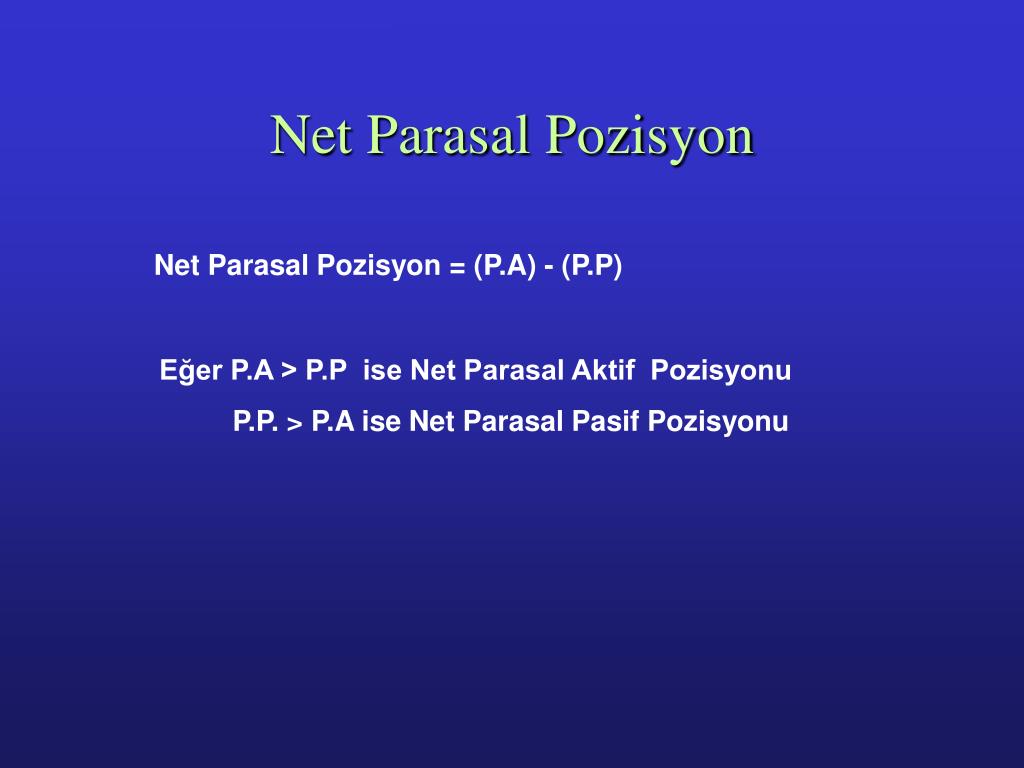 Net Parasal Pozisyon

Net Parasal Pozisyon = (P.A) - (P.P)

Eğer P.A > P.P ise Net Parasal Aktif Pozisyonu

P.P. > P.A ise Net Parasal Pasif Pozisyonu